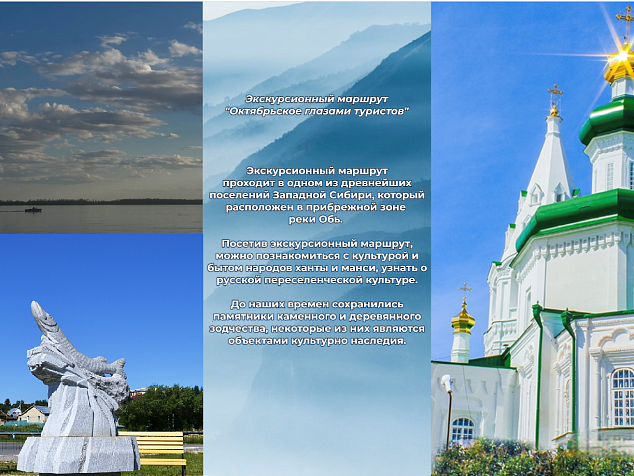 Экскурсионный маршрут
"Октябрьское глазами туристов"

Экскурсионный маршрут проходит в одном из древнейших поселений Западной Сибири, который расположен в прибрежной зоне реки Обь.

Посетив экскурсионный маршрут, можно познакомиться с культурой и бытом народов ханты и манси, узнать о русской переселенческой культуре.

До наших времен сохранились памятники каменного и деревянного зодчества, некоторые из них являются объектами культурно наследия.